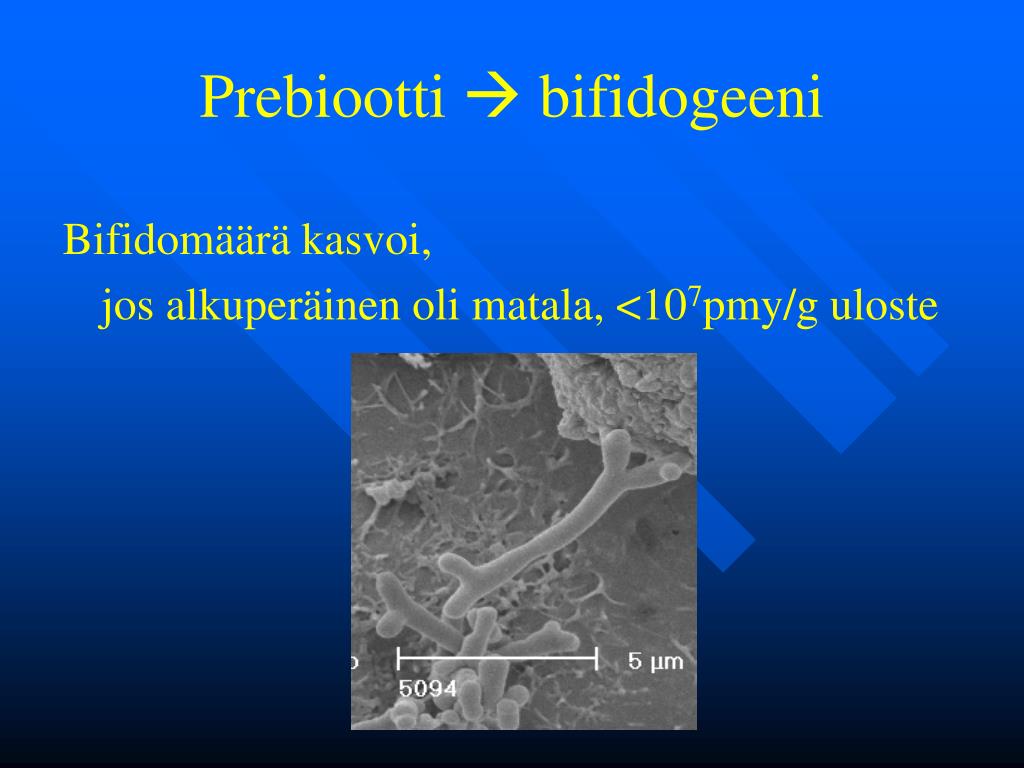 Prebiootti → bifidogeeni

Bifidomäärä kasvoi,

jos alkuperäinen oli matala, $<10^7$pmy/g uloste

5 µm

5094